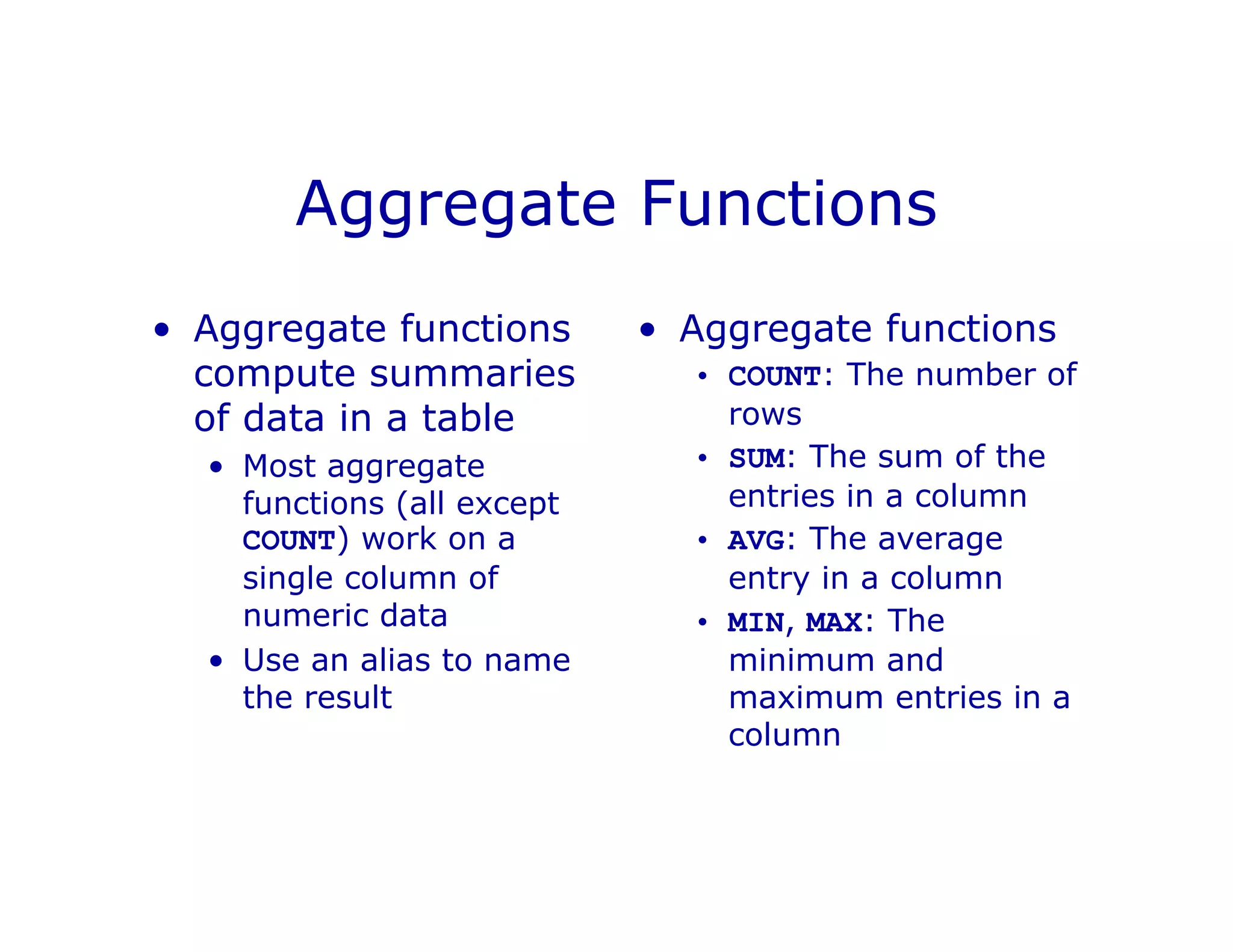 Aggregate Functions

• Aggregate functions compute summaries of data in a table
  • Most aggregate functions (all except COUNT) work on a single column of numeric data
  • Use an alias to name the result

• Aggregate functions
  • COUNT: The number of rows
  • SUM: The sum of the entries in a column
  • AVG: The average entry in a column
  • MIN, MAX: The minimum and maximum entries in a column